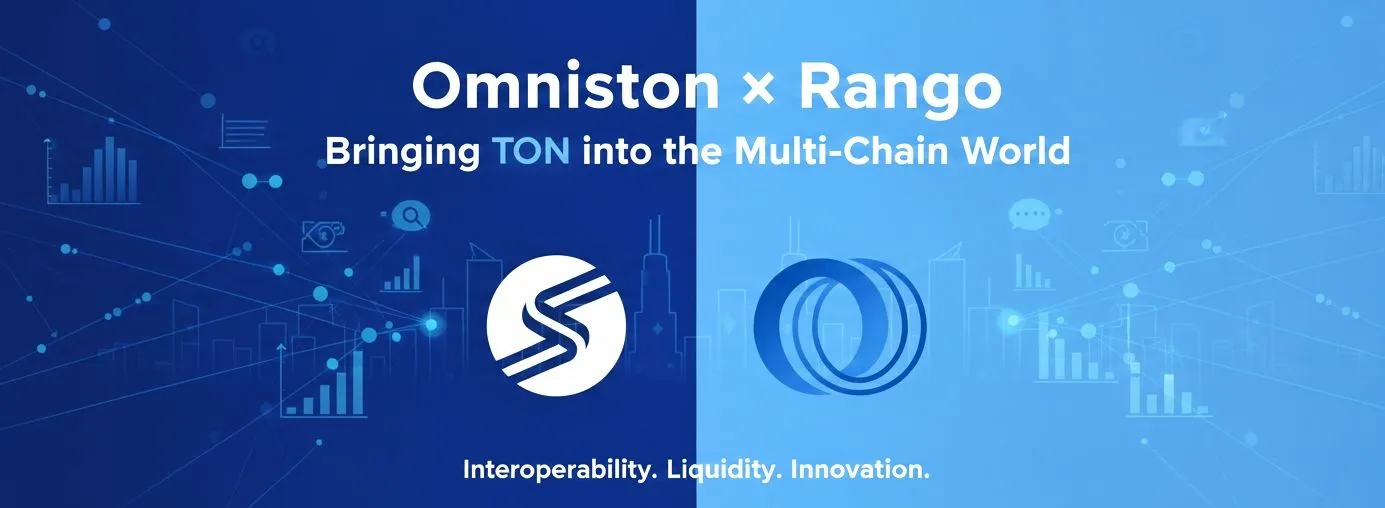 Omniston × Rango

Bringing TON into the Multi-Chain World

Interoperability. Liquidity. Innovation.